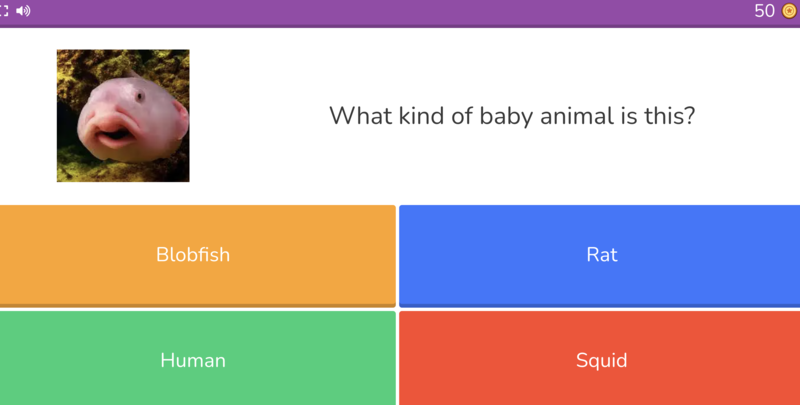 50

What kind of baby animal is this?

Blobfish

Rat

Human

Squid